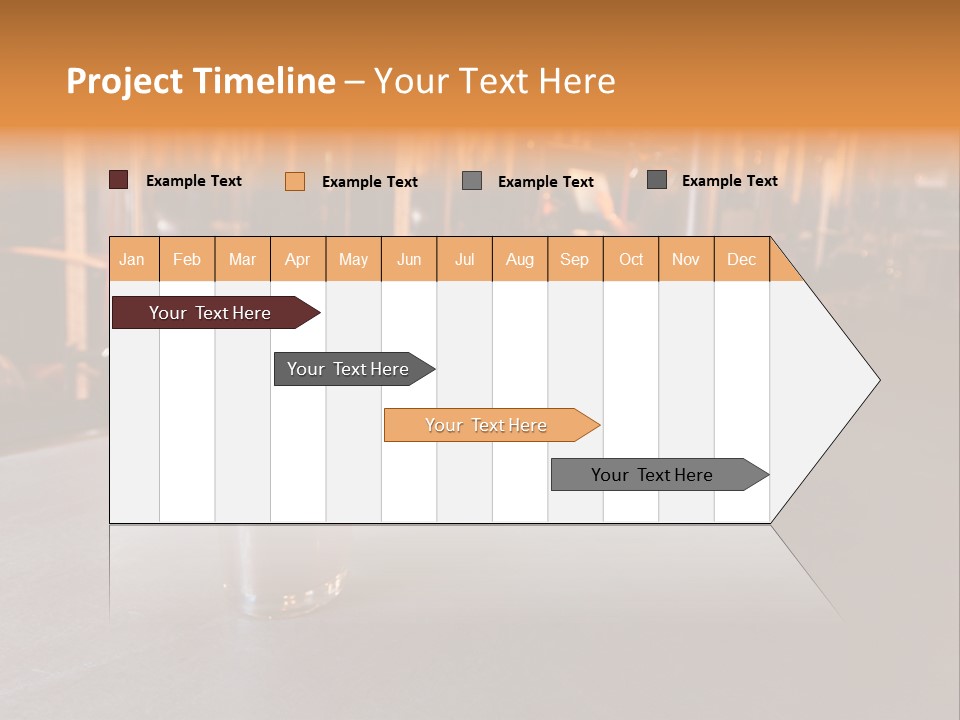 Project Timeline – Your Text Here

Example Text Example Text Example Text Example Text

| Jan | Feb | Mar | Apr | May | Jun | Jul | Aug | Sep | Oct | Nov | Dec |
|---|---|---|---|---|---|---|---|---|---|---|---|

Your Text Here

Your Text Here

Your Text Here

Your Text Here